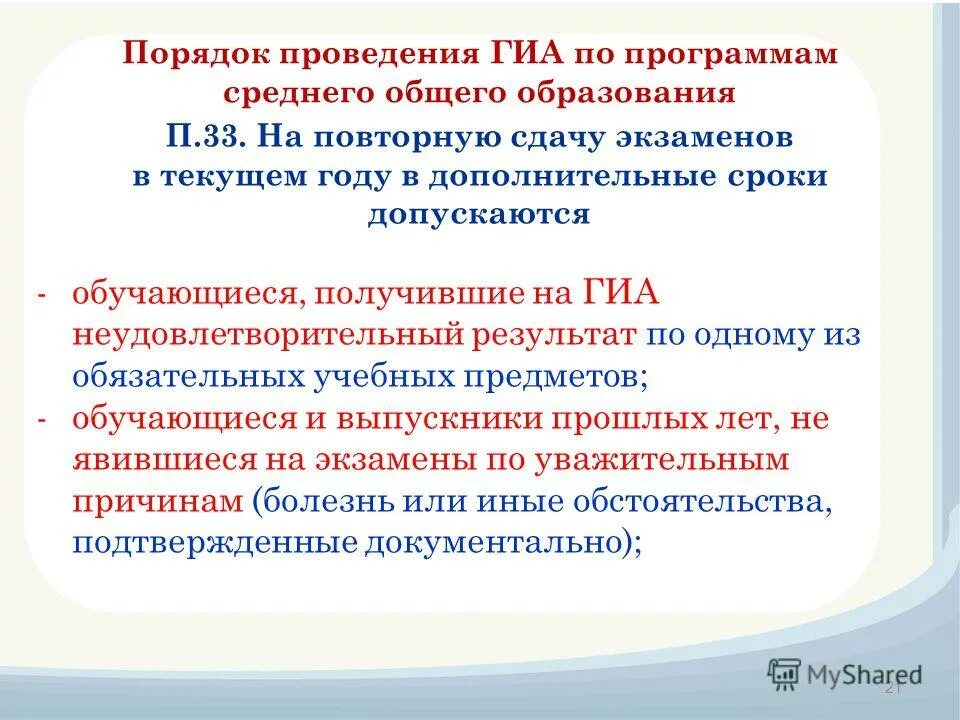 Порядок проведения ГИА по программам среднего общего образования

П.33. На повторную сдачу экзаменов в текущем году в дополнительные сроки допускаются

- обучающиеся, получившие на ГИА неудовлетворительный результат по одному из обязательных учебных предметов;
- обучающиеся и выпускники прошлых лет, не явившиеся на экзамены по уважительным причинам (болезнь или иные обстоятельства, подтвержденные документально);

MyShared

21